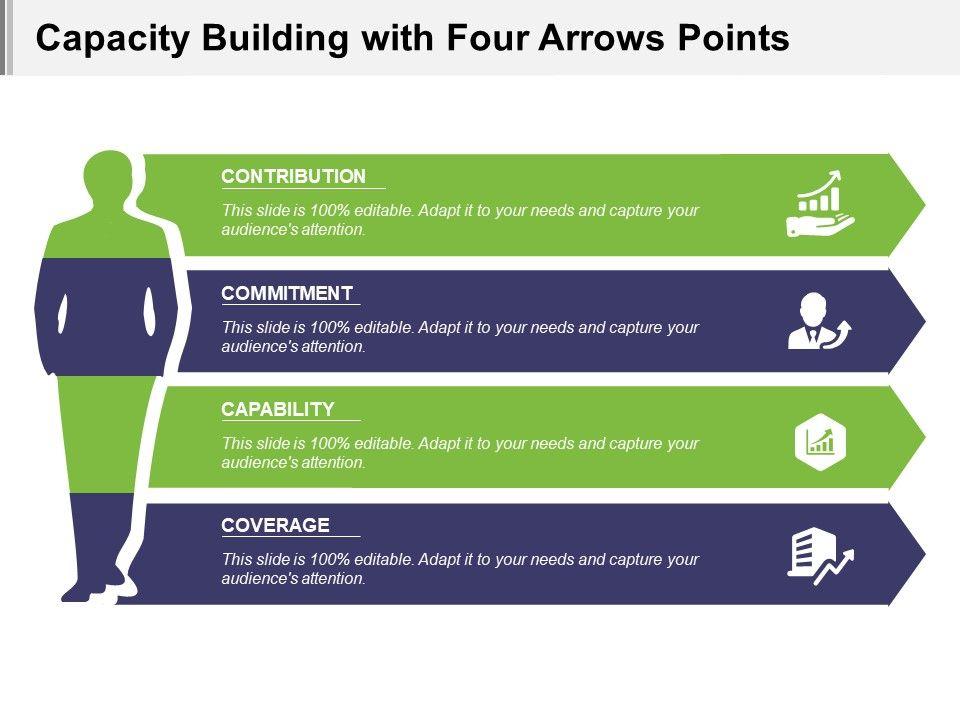 Capacity Building with Four Arrows Points

CONTRIBUTION

This slide is 100% editable. Adapt it to your needs and capture your audience's attention.

COMMITMENT

This slide is 100% editable. Adapt it to your needs and capture your audience's attention.

CAPABILITY

This slide is 100% editable. Adapt it to your needs and capture your audience's attention.

COVERAGE

This slide is 100% editable. Adapt it to your needs and capture your audience's attention.